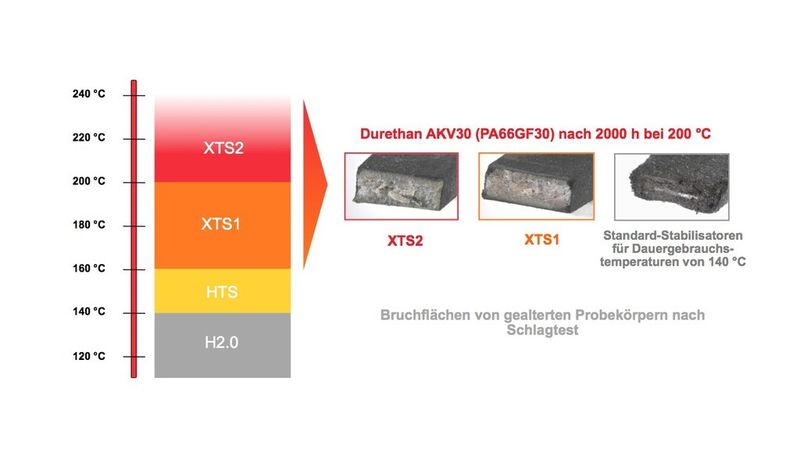 240 °C
220 °C
200 °C
180 °C
160 °C
140 °C
120 °C

XTS2
XTS1
HTS
H2.0

Durethan AKV30 (PA66GF30) nach 2000 h bei 200 °C

XTS2

XTS1

Standard-Stabilisatoren für Dauergebrauchstemperaturen von 140 °C

Bruchflächen von gealterten Probekörpern nach Schlagtest